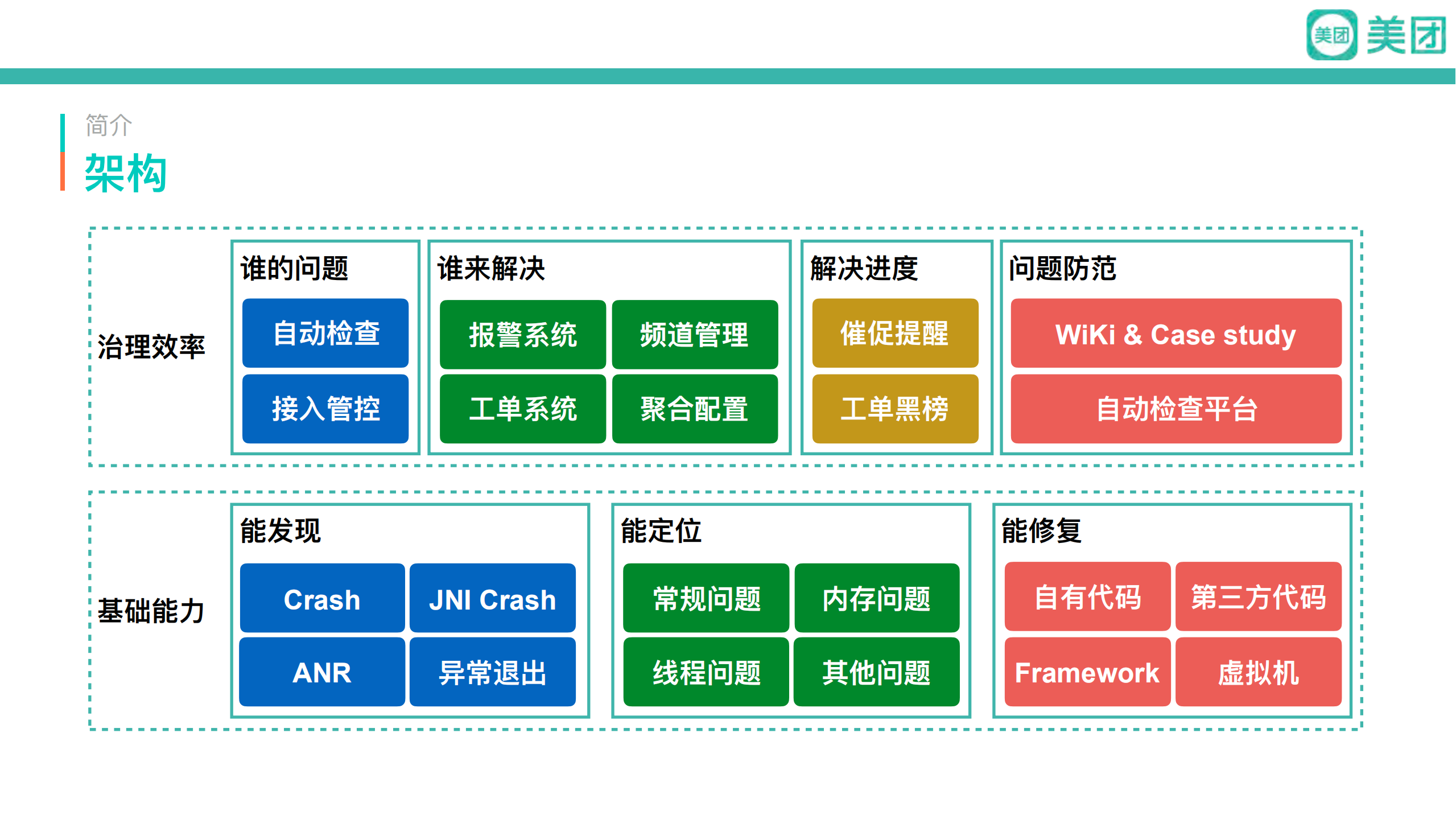 美团 美团

简介

架构

治理效率

谁的问题

自动检查

接入管控

谁来解决

报警系统

频道管理

工单系统

聚合配置

解决进度

催促提醒

工单黑榜

问题防范

WiKi & Case study

自动检查平台

基础能力

能发现

Crash

JNI Crash

ANR

异常退出

能定位

常规问题

内存问题

线程问题

其他问题

能修复

自有代码

第三方代码

Framework

虚拟机